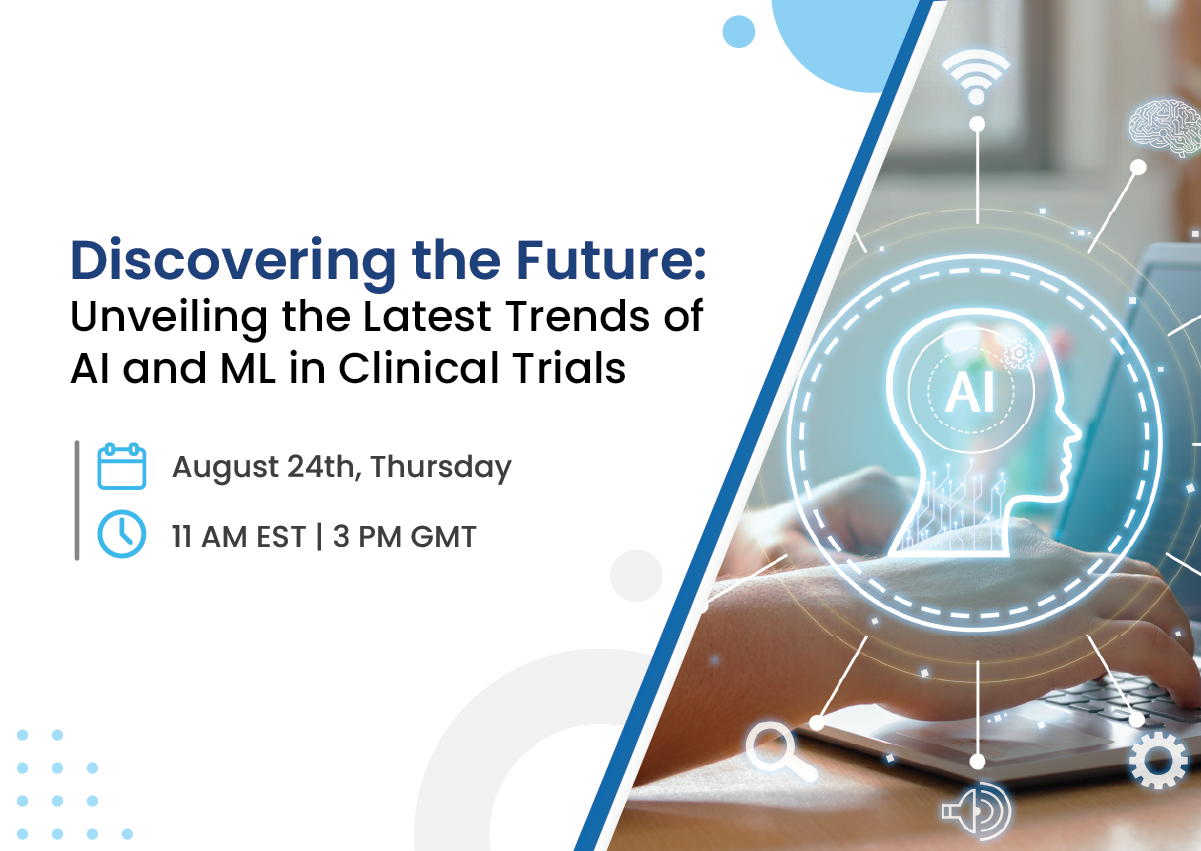 Discovering the Future:
Unveiling the Latest Trends of AI and ML in Clinical Trials

August 24th, Thursday

11 AM EST | 3 PM GMT

AI